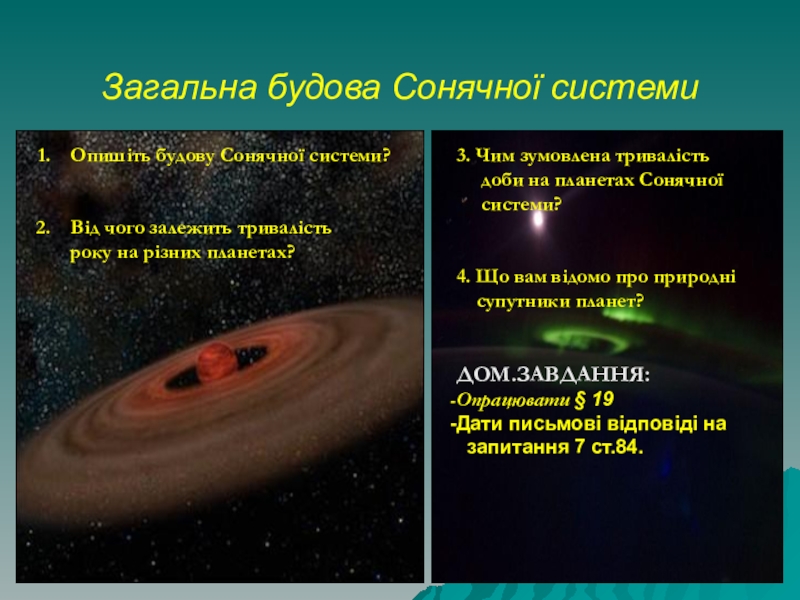 Загальна будова Сонячної системи

1. Опишіть будову Сонячної системи?

2. Від чого залежить тривалість року на різних планетах?

3. Чим зумовлена тривалість доби на планетах Сонячної системи?

4. Що вам відомо про природні супутники планет?

ДОМ.ЗАВДАННЯ:
-Опрацювати § 19
-Дати письмові відповіді на запитання 7 ст.84.